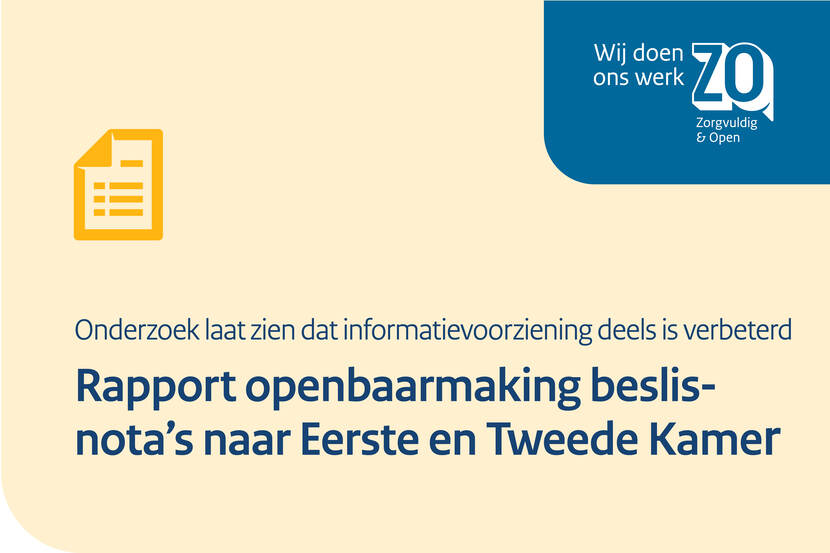 Wij doen ons werk ZO

Zorgvuldig & Open

Onderzoek laat zien dat informatievoorziening deels is verbeterd

Rapport openbaarmaking beslisnota's naar Eerste en Tweede Kamer